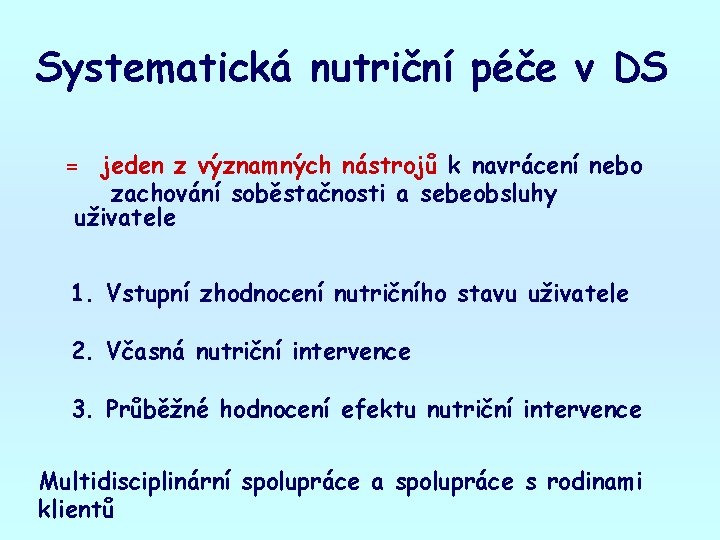 Systematická nutriční péče v DS

= jeden z významných nástrojů k navrácení nebo zachování soběstačnosti a sebeobsluhy uživatele

1. Vstupní zhodnocení nutričního stavu uživatele

2. Včasná nutriční intervence

3. Průběžné hodnocení efektu nutriční intervence

Multidisciplinární spolupráce a spolupráce s rodinami klientů